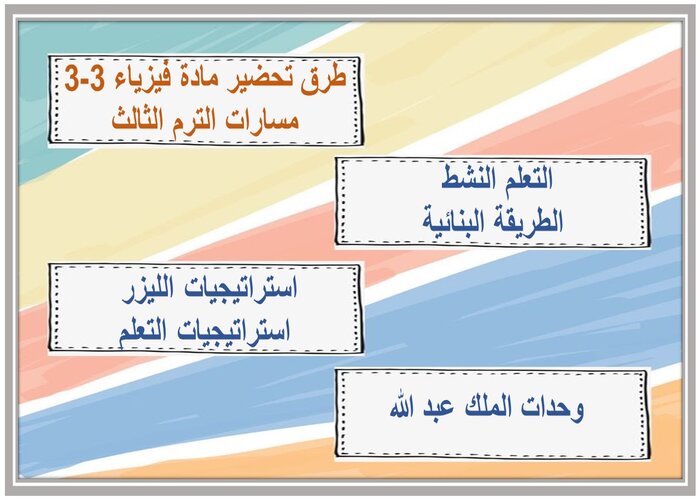 طرق تحضير مادة فيزياء 3-3
مسارات الترم الثالث

التعلم النشط
الطريقة البنائية

استراتيجيات الليزر
استراتيجيات التعلم

وحدات الملك عبد الله